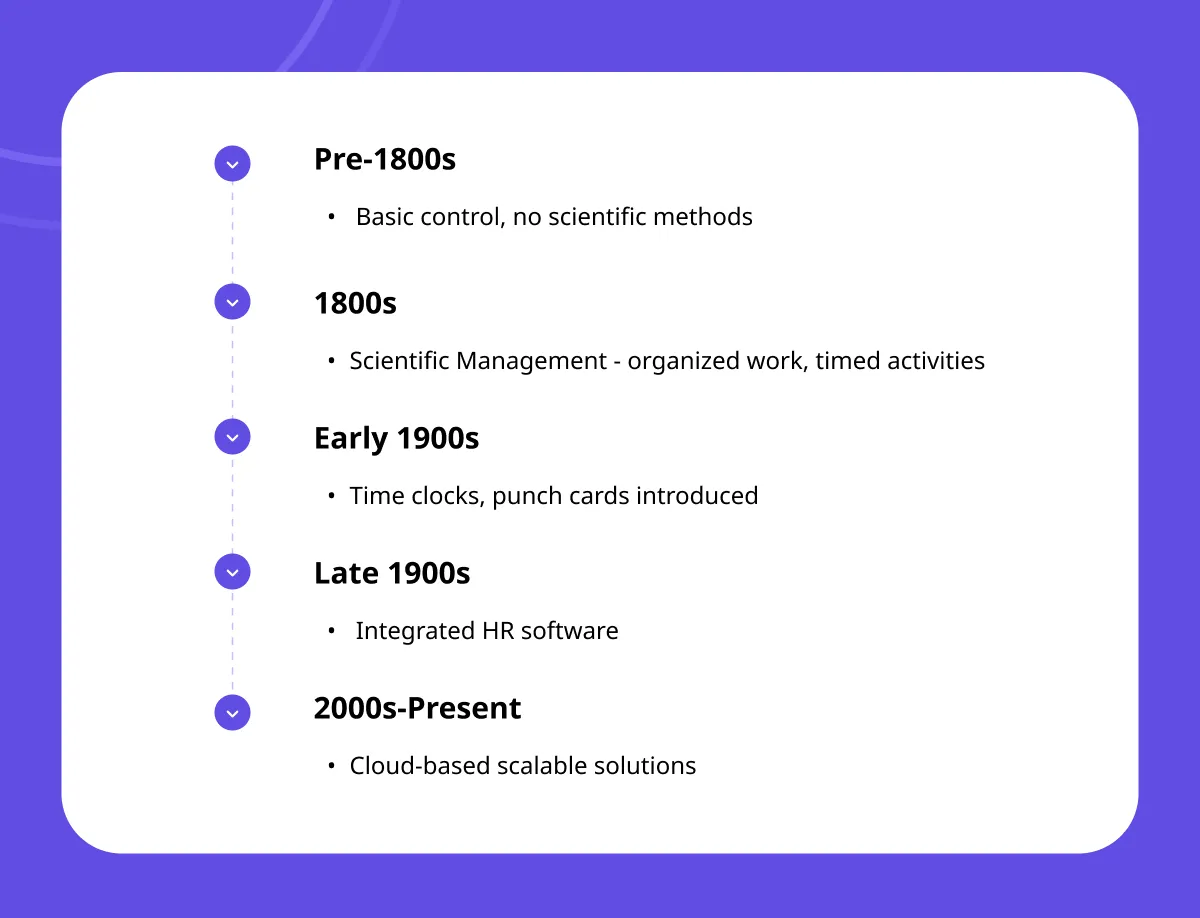 Pre-1800s

• Basic control, no scientific methods

1800s

• Scientific Management - organized work, timed activities

Early 1900s

• Time clocks, punch cards introduced

Late 1900s

• Integrated HR software

2000s-Present

• Cloud-based scalable solutions